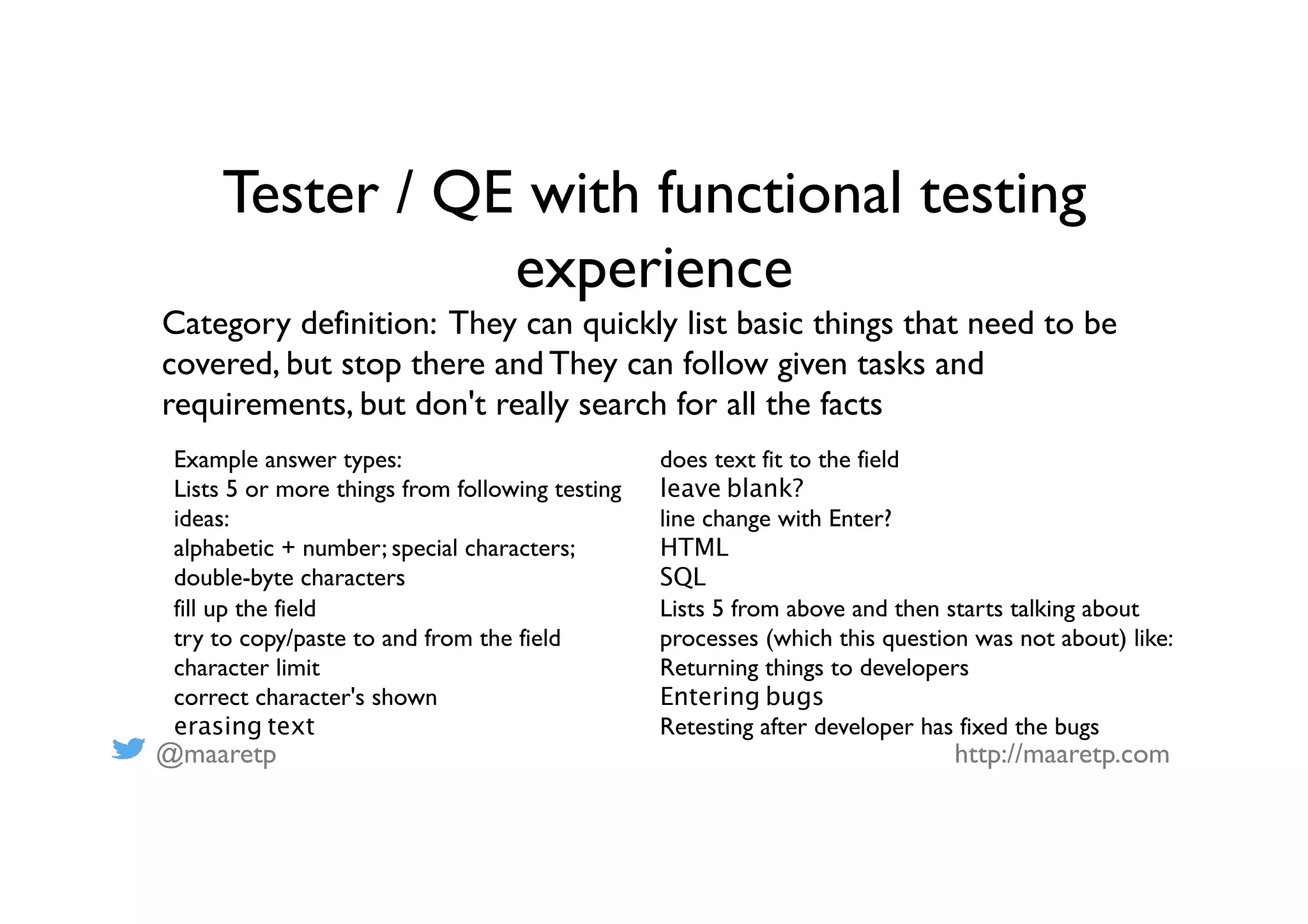 Tester / QE with functional testing experience

Category definition: They can quickly list basic things that need to be covered, but stop there and They can follow given tasks and requirements, but don't really search for all the facts

Example answer types:
Lists 5 or more things from following testing ideas:
alphabetic + number; special characters;
double-byte characters
fill up the field
try to copy/paste to and from the field
character limit
correct character's shown
erasing text

does text fit to the field
leave blank?
line change with Enter?
HTML
SQL
Lists 5 from above and then starts talking about processes (which this question was not about) like:
Returning things to developers
Entering bugs
Retesting after developer has fixed the bugs

@maaretp
http://maaretp.com